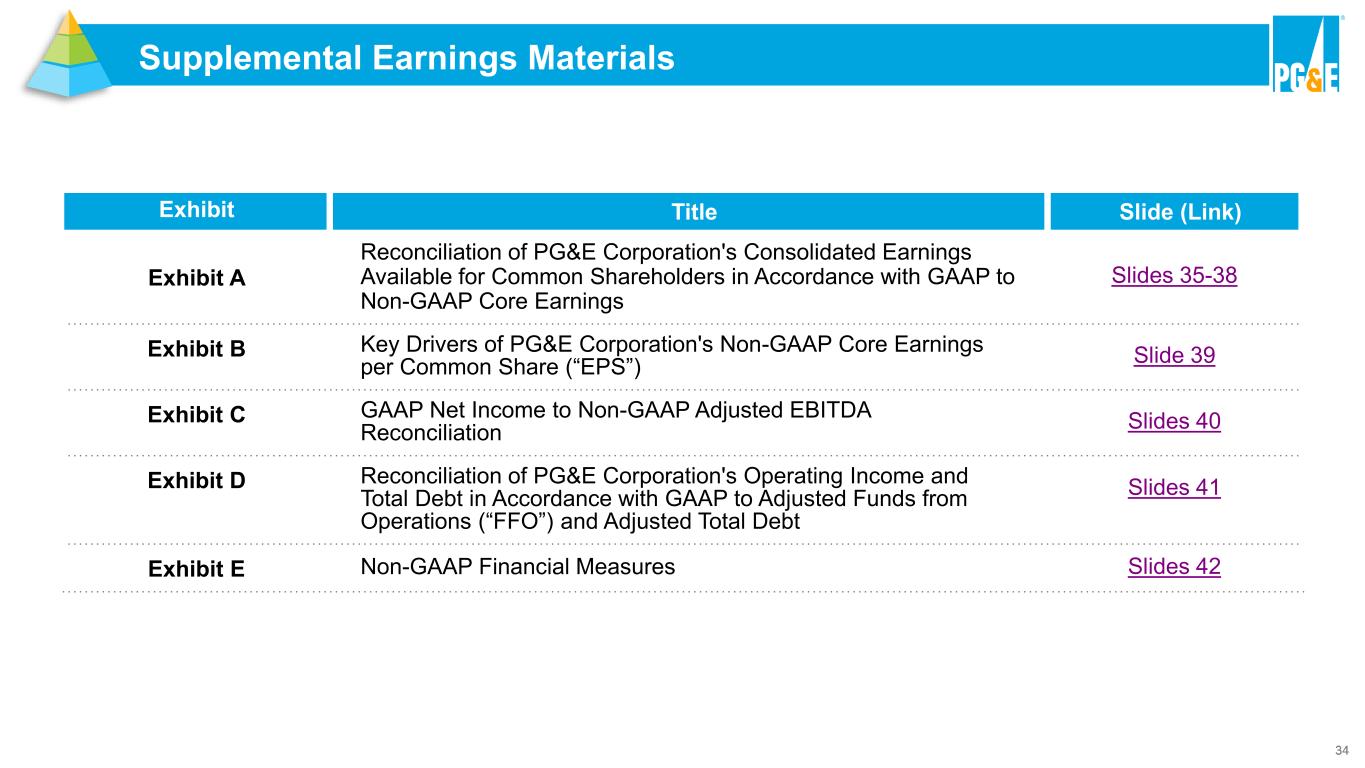 Supplemental Earnings Materials

PG&E

| Exhibit | Title | Slide (Link) |
|---|---|---|
| Exhibit A | Reconciliation of PG&E Corporation's Consolidated Earnings Available for Common Shareholders in Accordance with GAAP to Non-GAAP Core Earnings | Slides 35-38 |
| Exhibit B | Key Drivers of PG&E Corporation's Non-GAAP Core Earnings per Common Share (“EPS”) | Slide 39 |
| Exhibit C | GAAP Net Income to Non-GAAP Adjusted EBITDA Reconciliation | Slides 40 |
| Exhibit D | Reconciliation of PG&E Corporation's Operating Income and Total Debt in Accordance with GAAP to Adjusted Funds from Operations (“FFO”) and Adjusted Total Debt | Slides 41 |
| Exhibit E | Non-GAAP Financial Measures | Slides 42 |

34